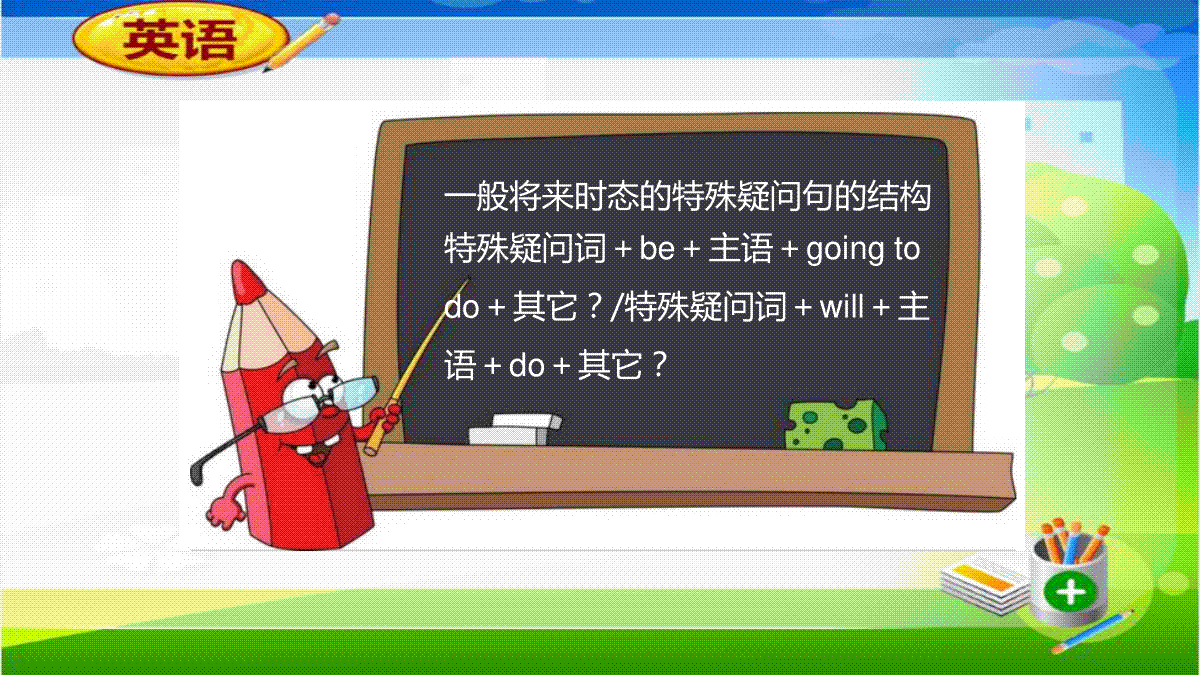 英语

一般将来时态的特殊疑问句的结构
特殊疑问词 + be + 主语 + going to do + 其它？/特殊疑问词 + will + 主语 + do + 其它？